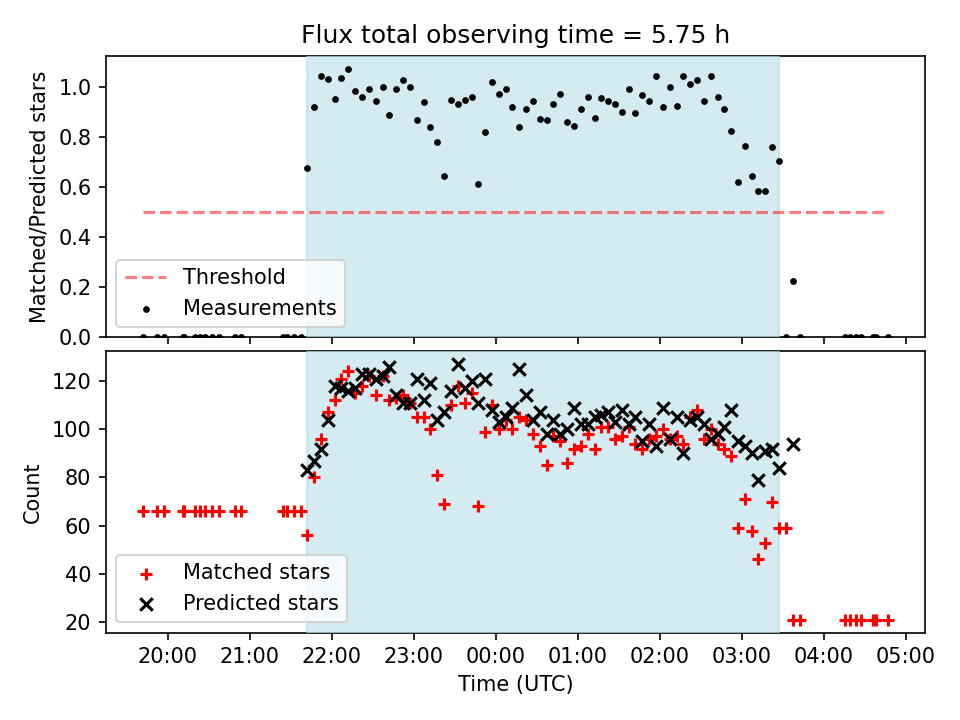 Flux total observing time = 5.75 h

Matched/Predicted stars

1.0
0.8
0.6
0.4
0.2
0.0

Threshold
Measurements

Count

120
100
80
60
40
20

Matched stars
Predicted stars

20:00 21:00 22:00 23:00 00:00 01:00 02:00 03:00 04:00 05:00

Time (UTC)